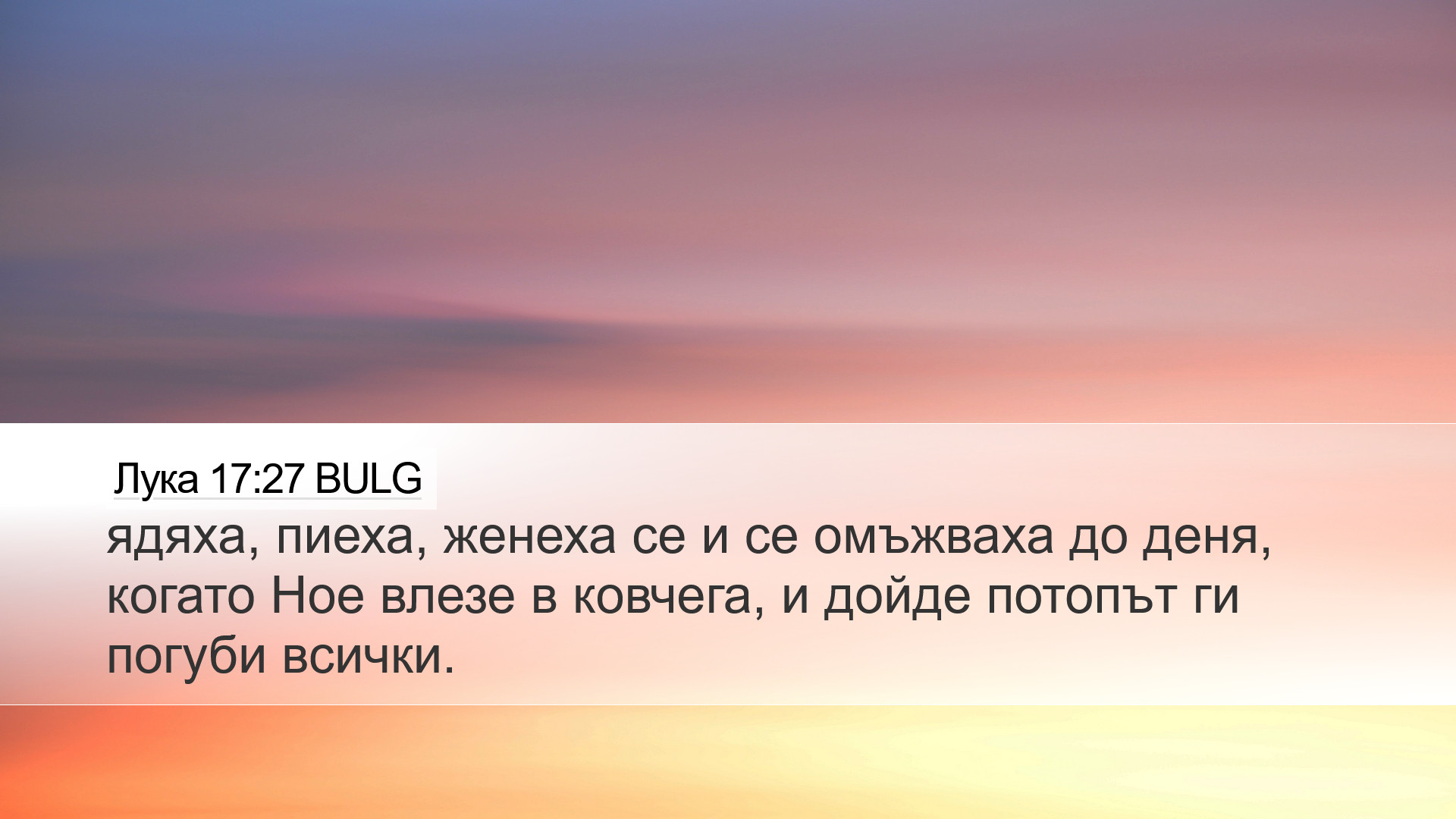 Лука 17:27 BULG

ядяха, пиеха, женеха се и се омъжваха до деня, когато Ное влезе в ковчега, и дойде потопът ги погуби всички.